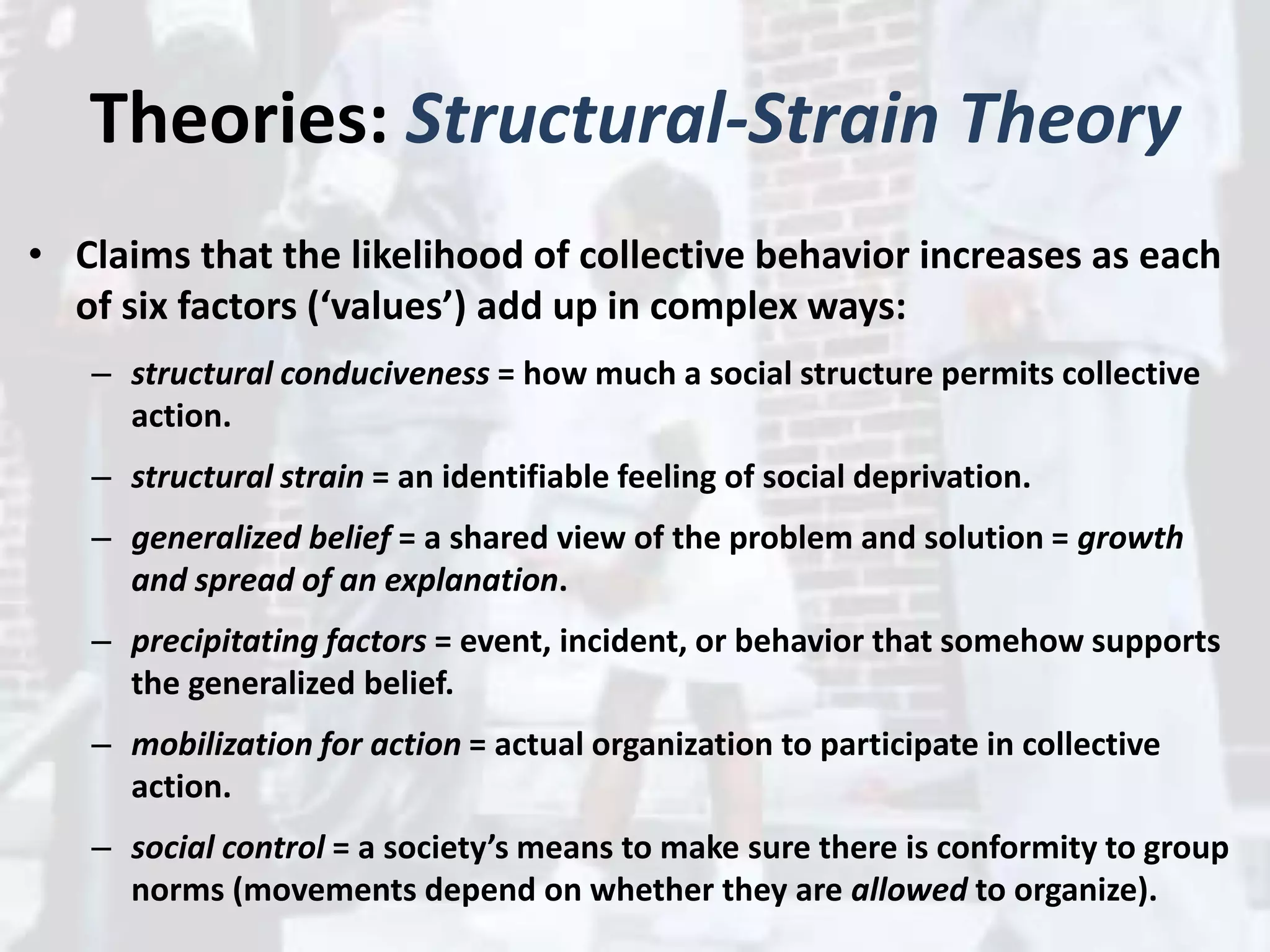 Theories: Structural-Strain Theory

• Claims that the likelihood of collective behavior increases as each of six factors ('values') add up in complex ways:

– structural conduciveness = how much a social structure permits collective action.

– structural strain = an identifiable feeling of social deprivation.

– generalized belief = a shared view of the problem and solution = growth and spread of an explanation.

– precipitating factors = event, incident, or behavior that somehow supports the generalized belief.

– mobilization for action = actual organization to participate in collective action.

– social control = a society's means to make sure there is conformity to group norms (movements depend on whether they are allowed to organize).